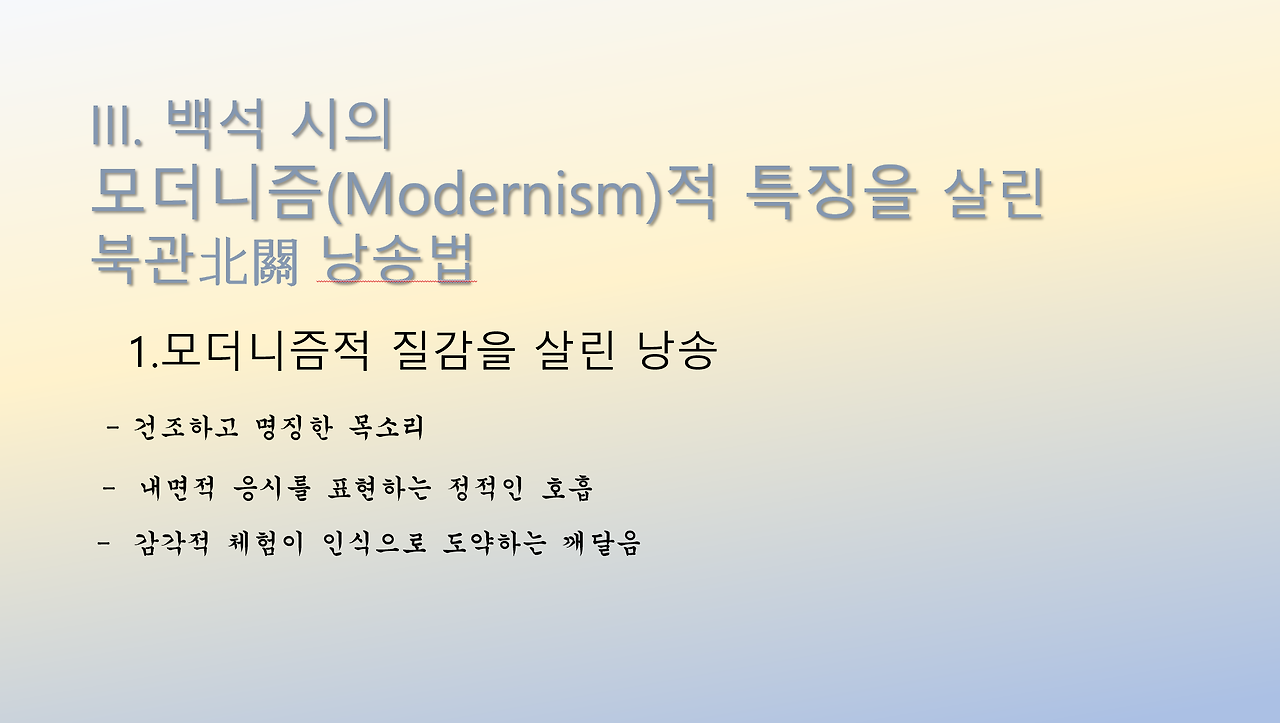 III. 백석 시의
모더니즘(Modernism)적 특징을 살린
북관北關 낭송법

1.모더니즘적 질감을 살린 낭송

- 건조하고 명징한 목소리

- 내면적 응시를 표현하는 정적인 호흡

- 감각적 체험이 인식으로 도약하는 깨달음